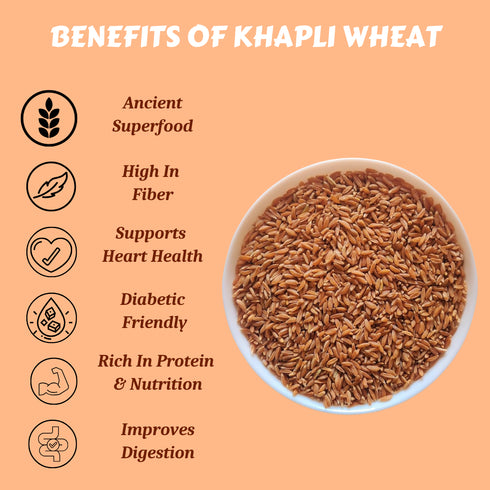 BENEFITS OF KHAPLI WHEAT

Ancient Superfood

High In Fiber

Supports Heart Health

Diabetic Friendly

Rich In Protein & Nutrition

Improves Digestion